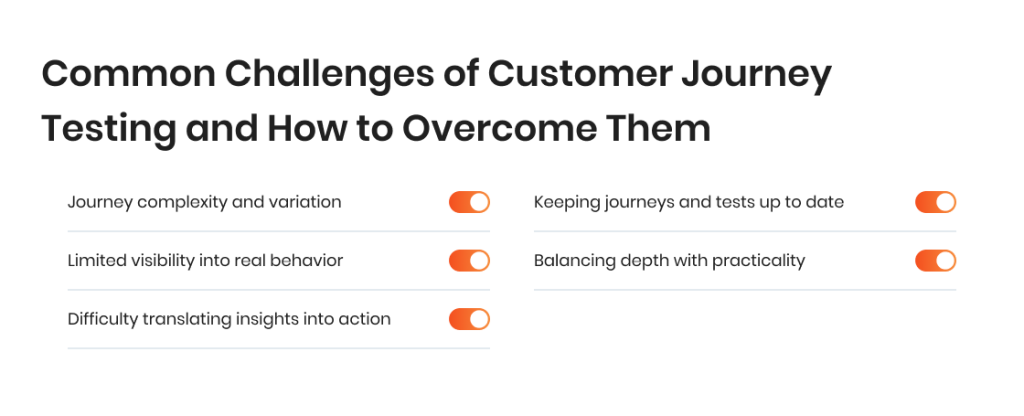 Common Challenges of Customer Journey Testing and How to Overcome Them

Journey complexity and variation

Limited visibility into real behavior

Difficulty translating insights into action

Keeping journeys and tests up to date

Balancing depth with practicality